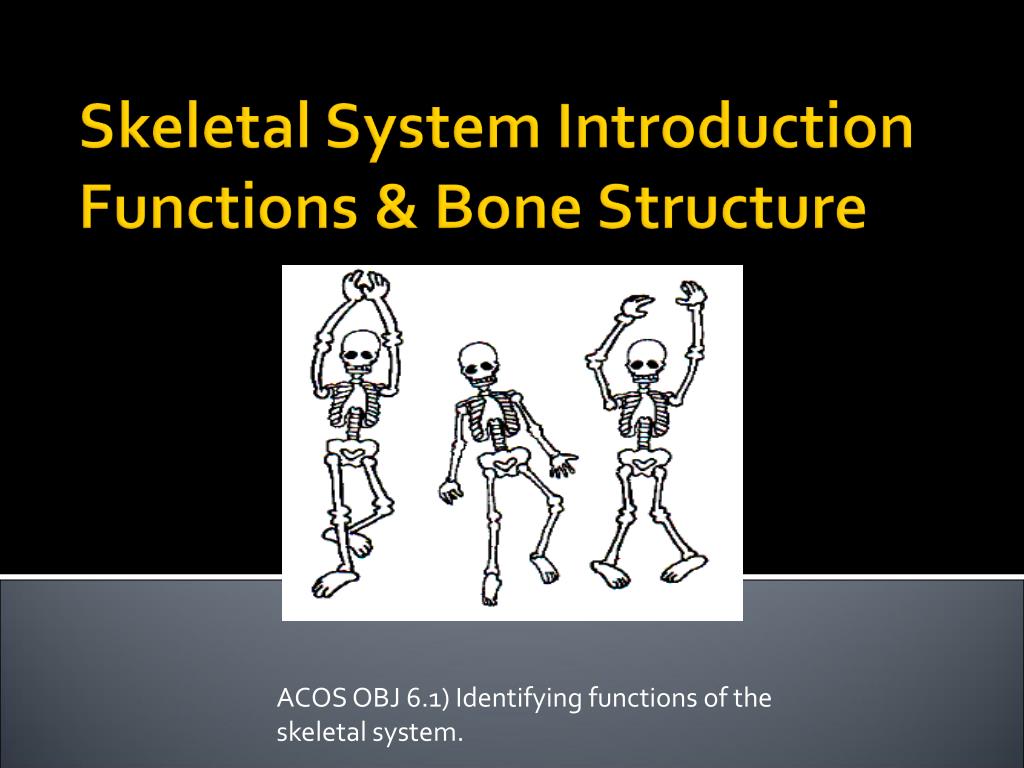 Skeletal System Introduction
Functions & Bone Structure

ACOS OBJ 6.1) Identifying functions of the skeletal system.